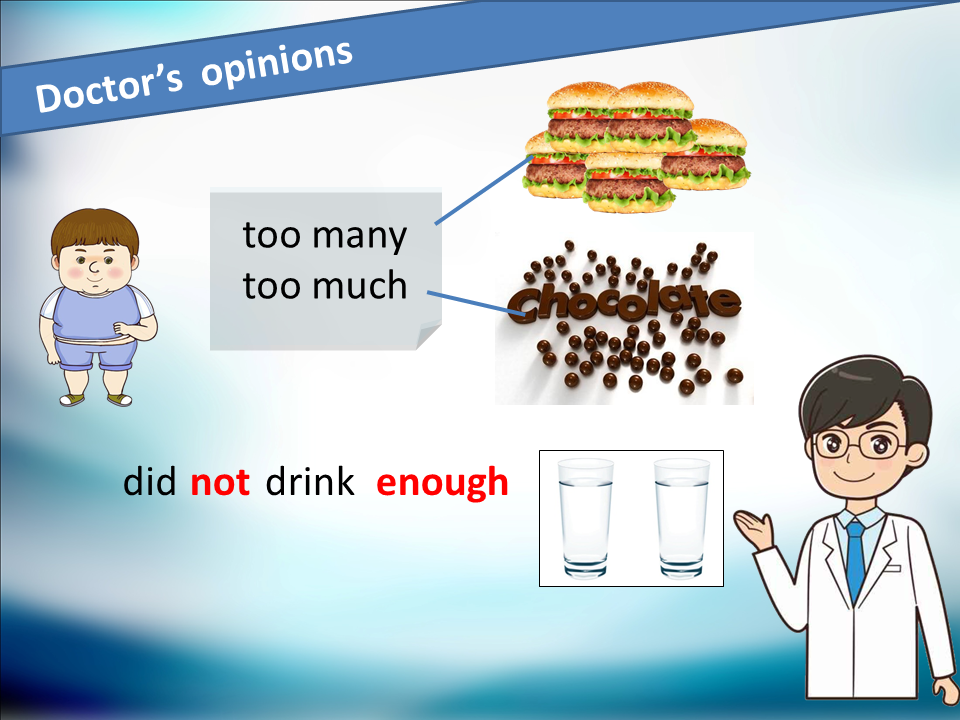 Doctor's opinions

too many
too much

Chocolate

did not drink enough